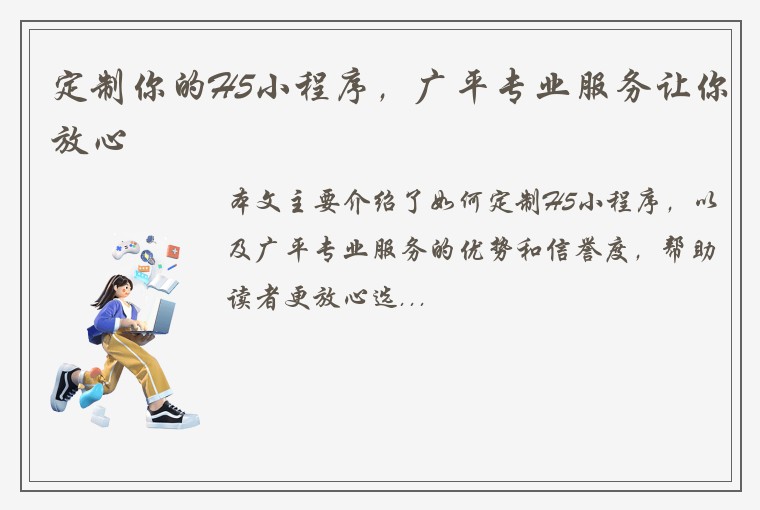 定制你的H5小程序，广平专业服务让你放心

本文主要介绍了如何定制H5小程序，以及广平专业服务的优势和信誉度，帮助读者更放心选...